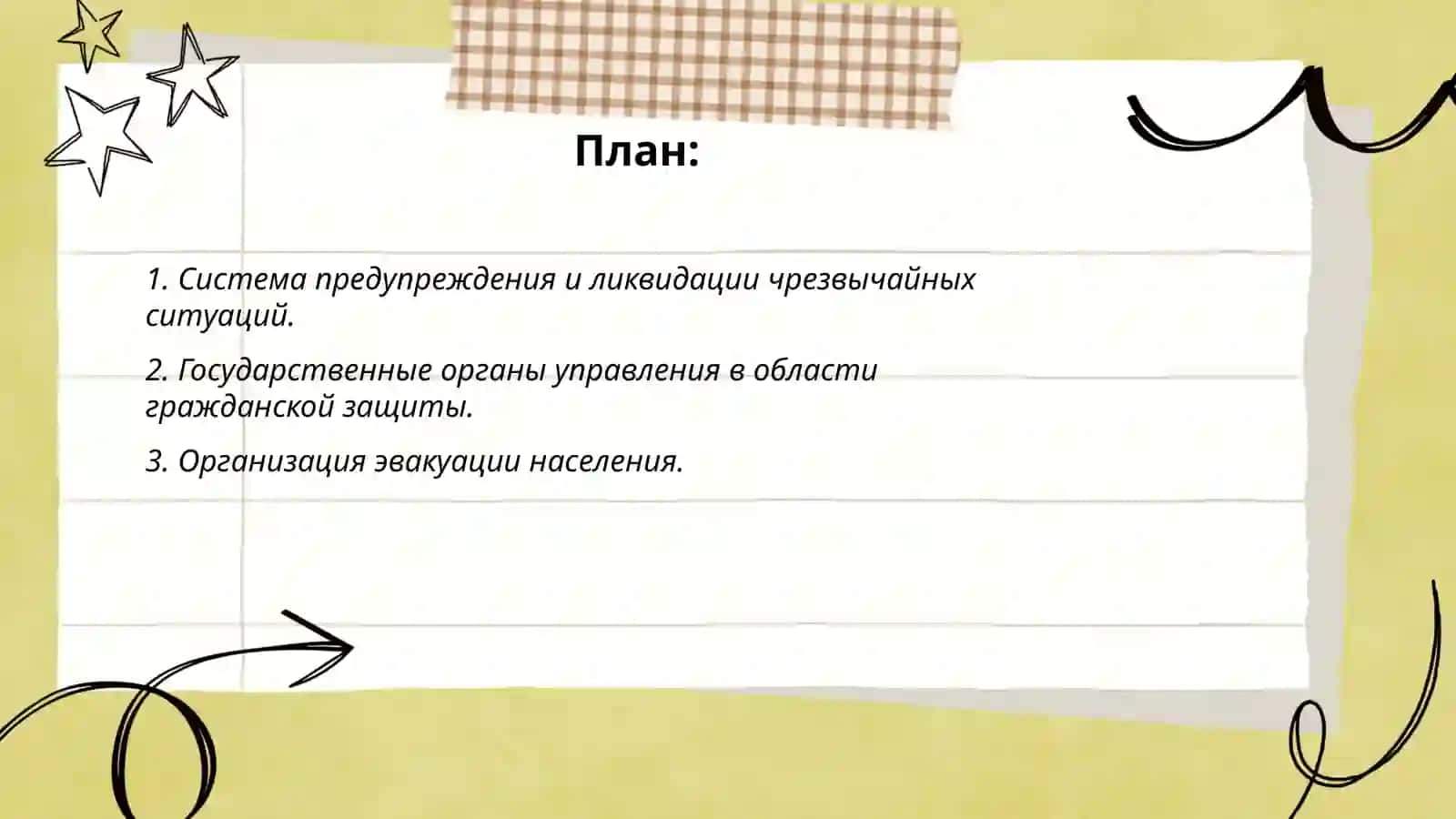 План:

1. Система предупреждения и ликвидации чрезвычайных ситуаций.

2. Государственные органы управления в области гражданской защиты.

3. Организация эвакуации населения.